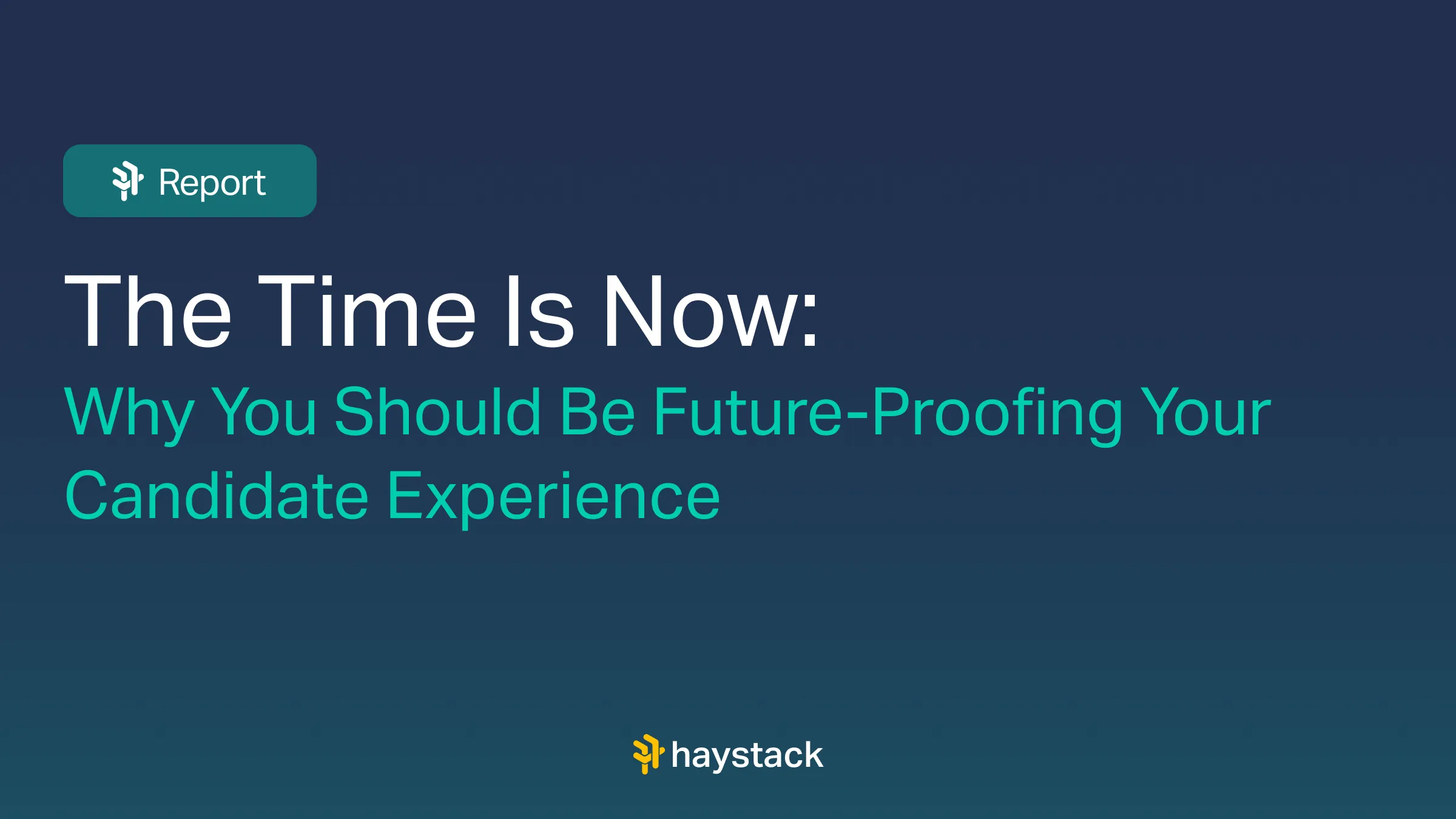 Report

The Time Is Now:

Why You Should Be Future-Proofing Your Candidate Experience

haystack